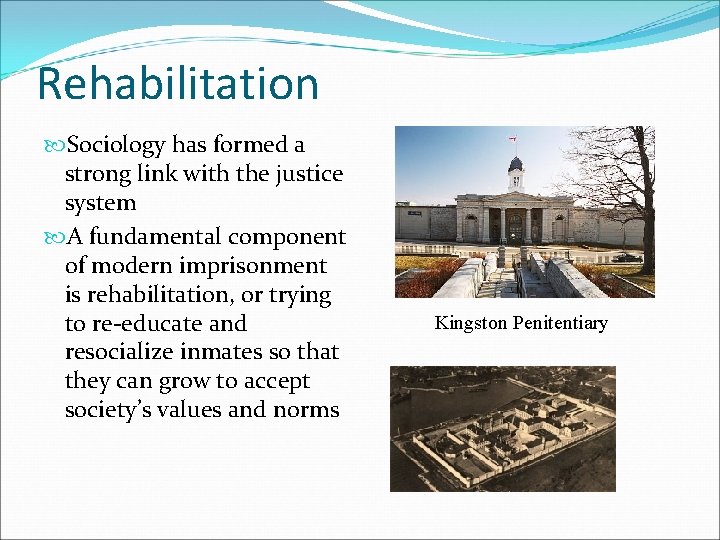 Rehabilitation

Sociology has formed a strong link with the justice system

A fundamental component of modern imprisonment is rehabilitation, or trying to re-educate and resocialize inmates so that they can grow to accept society's values and norms

Kingston Penitentiary